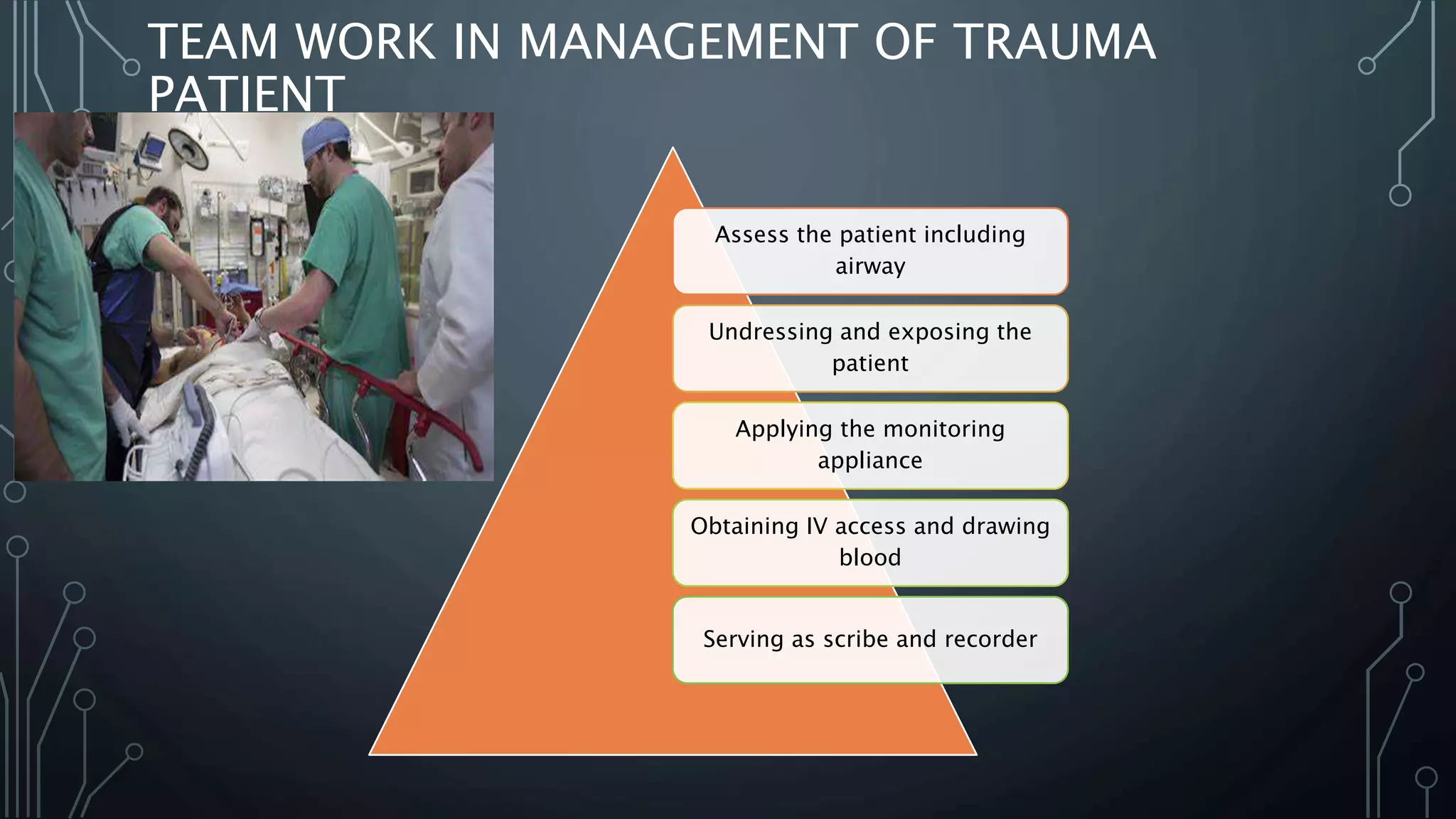 TEAM WORK IN MANAGEMENT OF TRAUMA PATIENT

Assess the patient including airway

Undressing and exposing the patient

Applying the monitoring appliance

Obtaining IV access and drawing blood

Serving as scribe and recorder